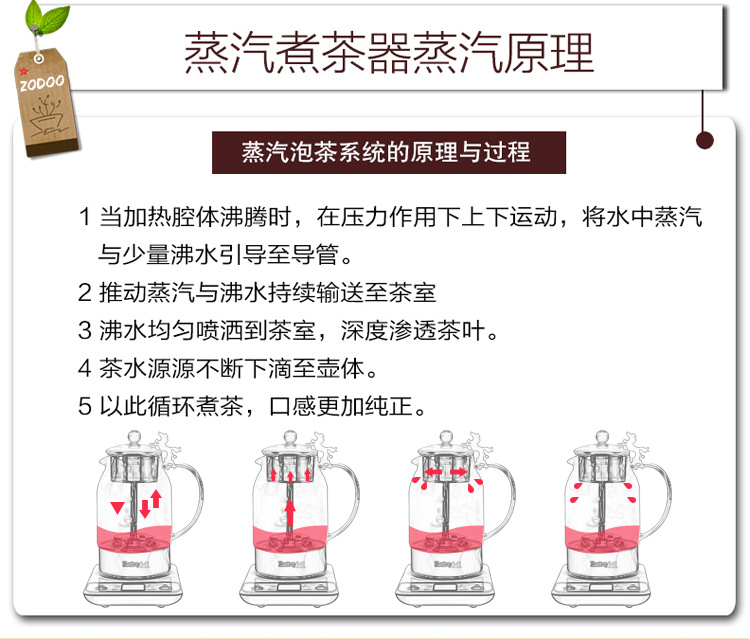 ZODOO

蒸汽煮茶器蒸汽原理

蒸汽泡茶系统的原理与过程

1 当加热腔体沸腾时，在压力作用下上下运动，将水中蒸汽与少量沸水引导至导管。

2 推动蒸汽与沸水持续输送至茶室

3 沸水均匀喷洒到茶室，深度渗透茶叶。

4 茶水源源不断下滴至壶体。

5 以此循环煮茶，口感更加纯正。